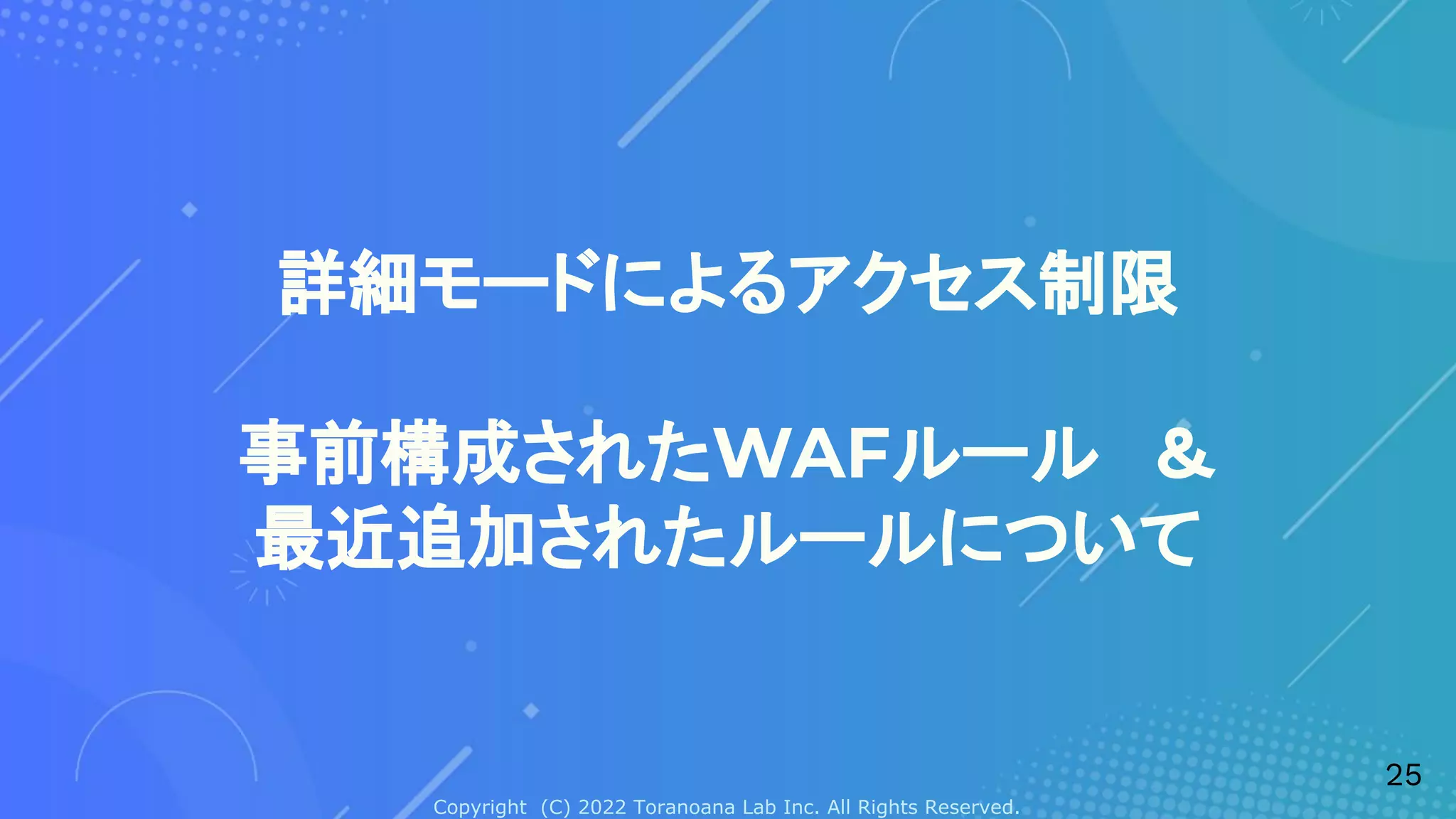 詳細モードによるアクセス制限

事前構成されたWAFルール　＆
最近追加されたルールについて

25

Copyright (C) 2022 Toranoana Lab Inc. All Rights Reserved.